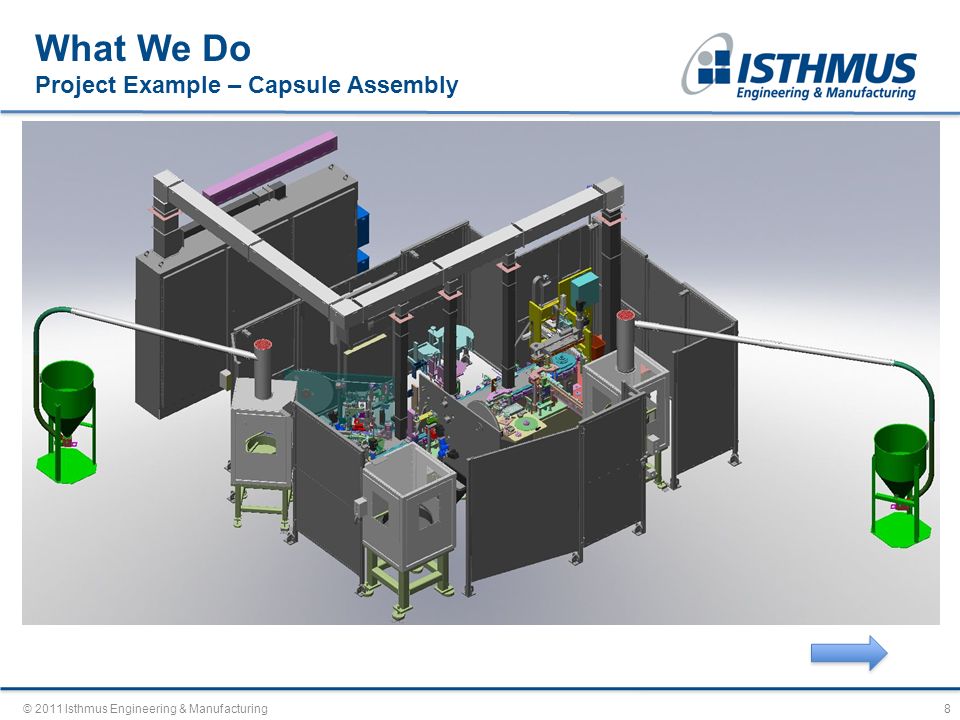 What We Do
Project Example – Capsule Assembly

ISTHMUS
Engineering & Manufacturing

© 2011 Isthmus Engineering & Manufacturing

8